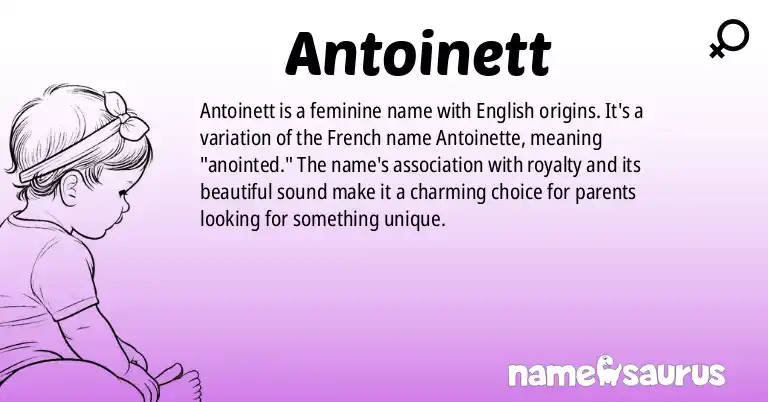 Antoinett

Antoinett is a feminine name with English origins. It's a variation of the French name Antoinette, meaning "anointed." The name's association with royalty and its beautiful sound make it a charming choice for parents looking for something unique.

namesaurus